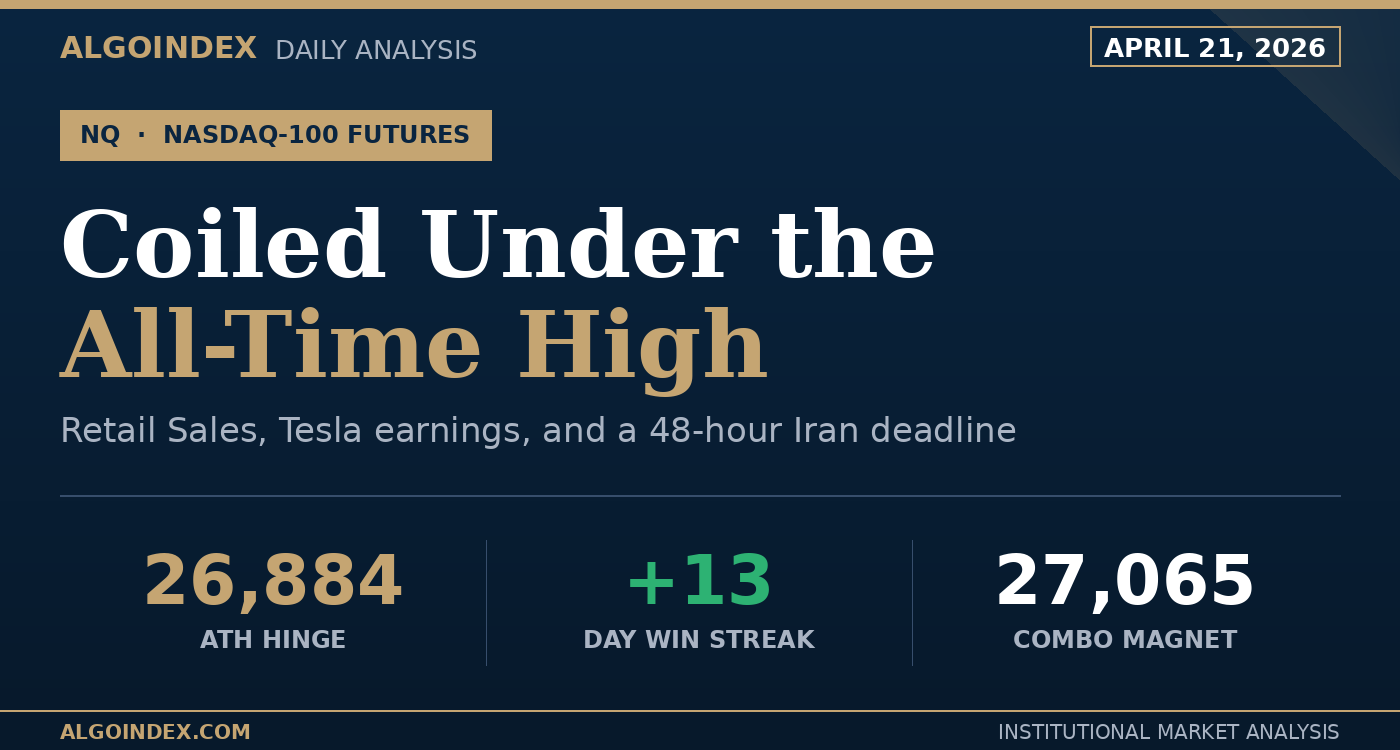 ALGOINDEX DAILY ANALYSIS

APRIL 21, 2026

NQ · NASDAQ-100 FUTURES

Coiled Under the All-Time High

Retail Sales, Tesla earnings, and a 48-hour Iran deadline

26,884
ATH HINGE

+13
DAY WIN STREAK

27,065
COMBO MAGNET

ALGOINDEX.COM

INSTITUTIONAL MARKET ANALYSIS